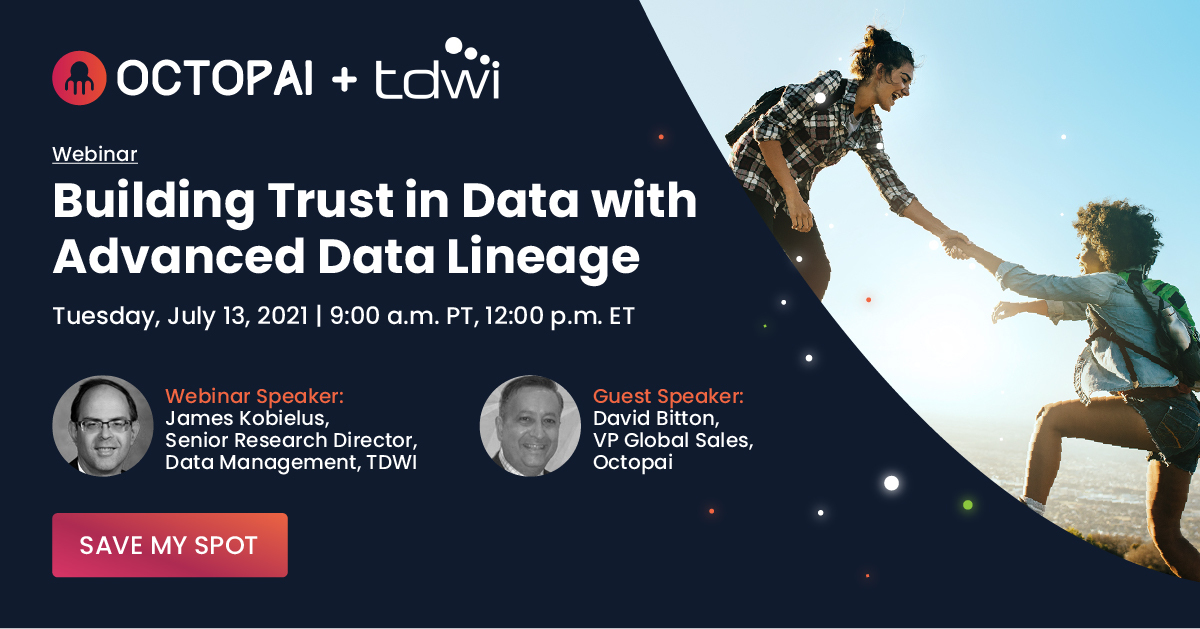 OCTOPAI + tdwi

Webinar

Building Trust in Data with Advanced Data Lineage

Tuesday, July 13, 2021 | 9:00 a.m. PT, 12:00 p.m. ET

Webinar Speaker:
James Kobielus,
Senior Research Director,
Data Management, TDWI

Guest Speaker:
David Bitton,
VP Global Sales,
Octopai

SAVE MY SPOT